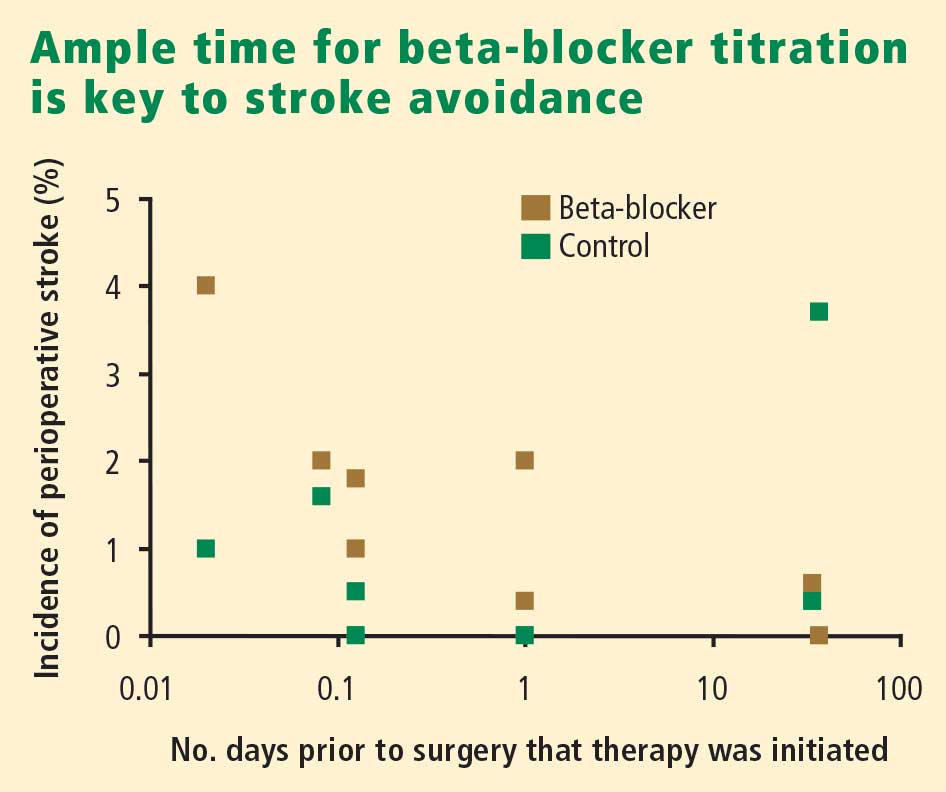 Ample time for beta-blocker titration is key to stroke avoidance

Incidence of perioperative stroke (%)

5
4
3
2
1
0

Beta-blocker
Control

0.01
0.1
1
10
100

No. days prior to surgery that therapy was initiated